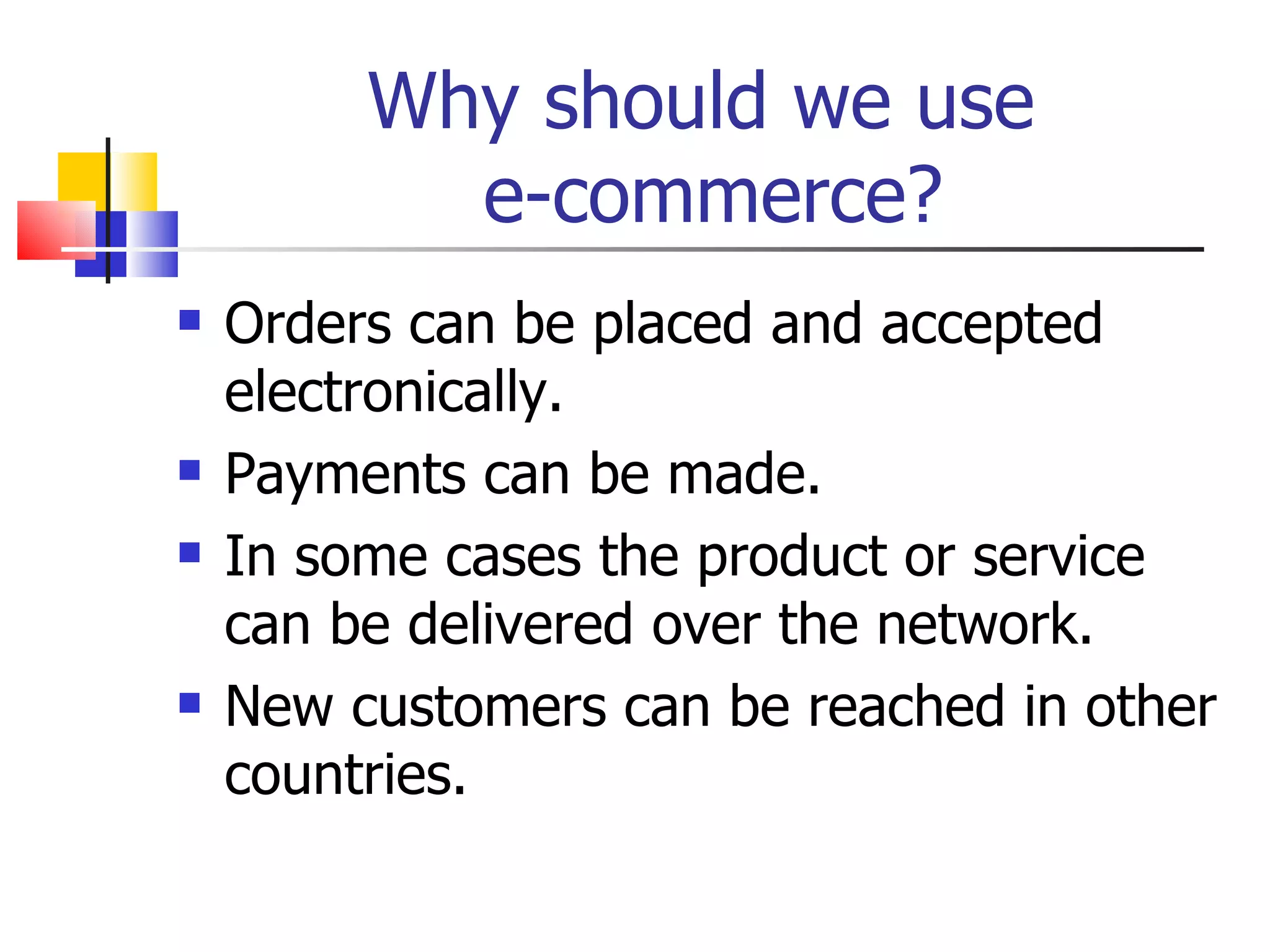 Why should we use e-commerce?

- Orders can be placed and accepted electronically.
- Payments can be made.
- In some cases the product or service can be delivered over the network.
- New customers can be reached in other countries.